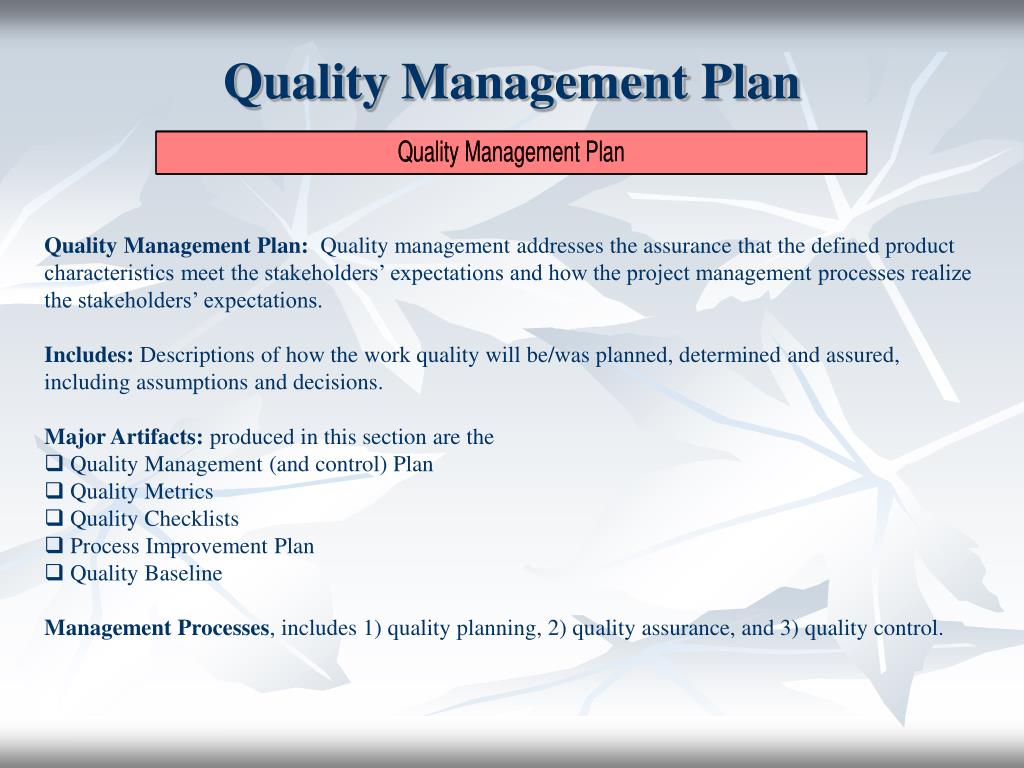 Quality Management Plan

Quality Management Plan

Quality Management Plan: Quality management addresses the assurance that the defined product characteristics meet the stakeholders’ expectations and how the project management processes realize the stakeholders’ expectations.

Includes: Descriptions of how the work quality will be/was planned, determined and assured, including assumptions and decisions.

Major Artifacts: produced in this section are the
❑ Quality Management (and control) Plan
❑ Quality Metrics
❑ Quality Checklists
❑ Process Improvement Plan
❑ Quality Baseline

Management Processes, includes 1) quality planning, 2) quality assurance, and 3) quality control.